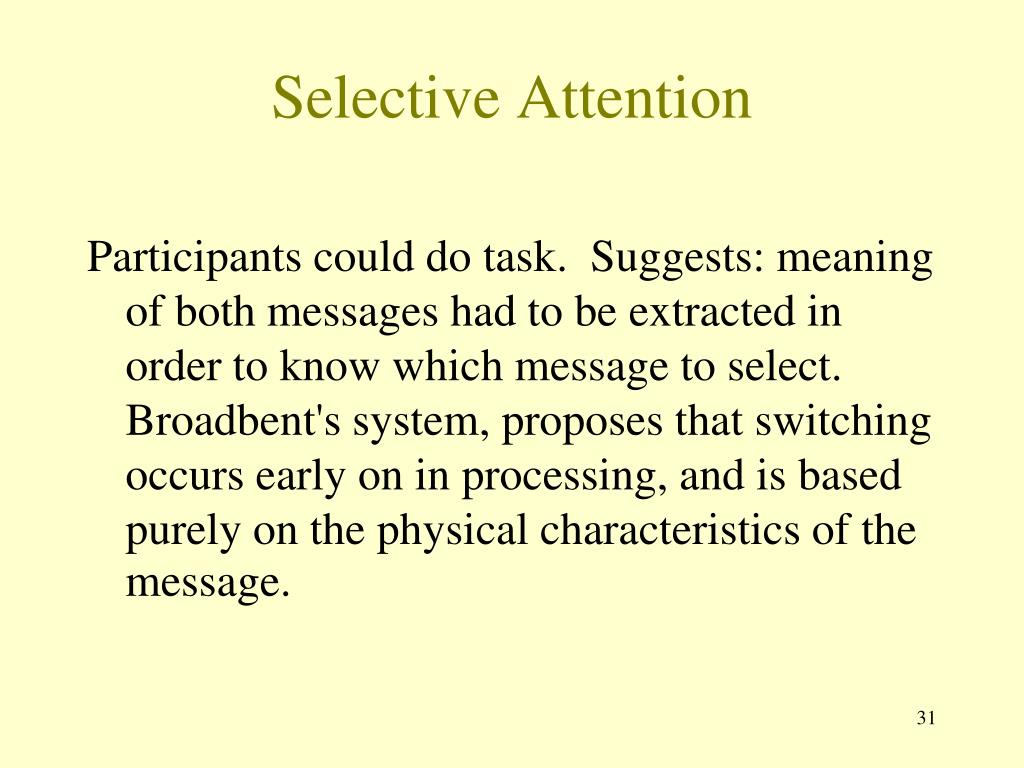 Selective Attention

Participants could do task.  Suggests: meaning of both messages had to be extracted in order to know which message to select. Broadbent's system, proposes that switching occurs early on in processing, and is based purely on the physical characteristics of the message.

31